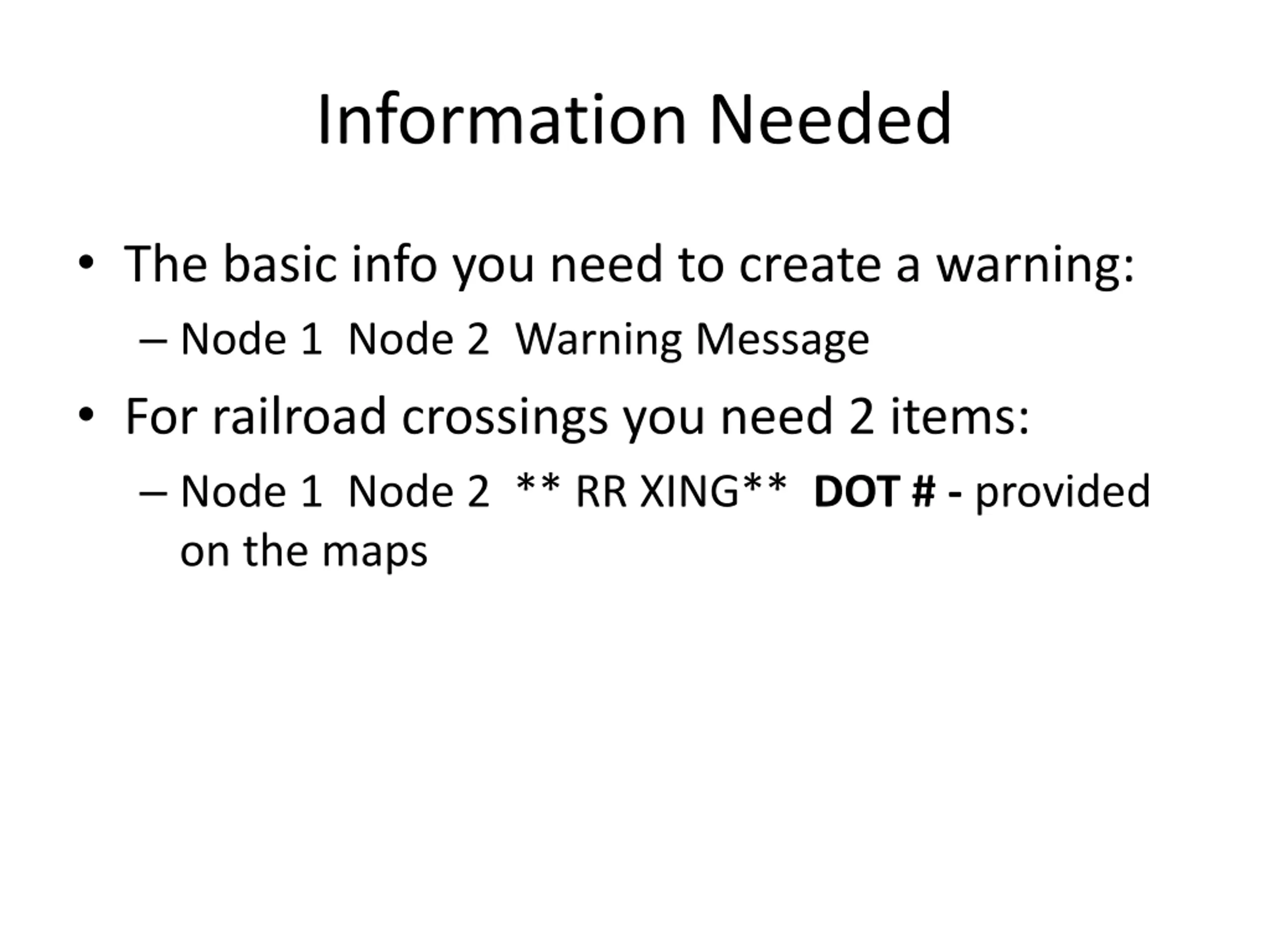 Information Needed

• The basic info you need to create a warning:
 – Node 1 Node 2 Warning Message
• For railroad crossings you need 2 items:
 – Node 1 Node 2 ** RR XING** DOT # - provided on the maps